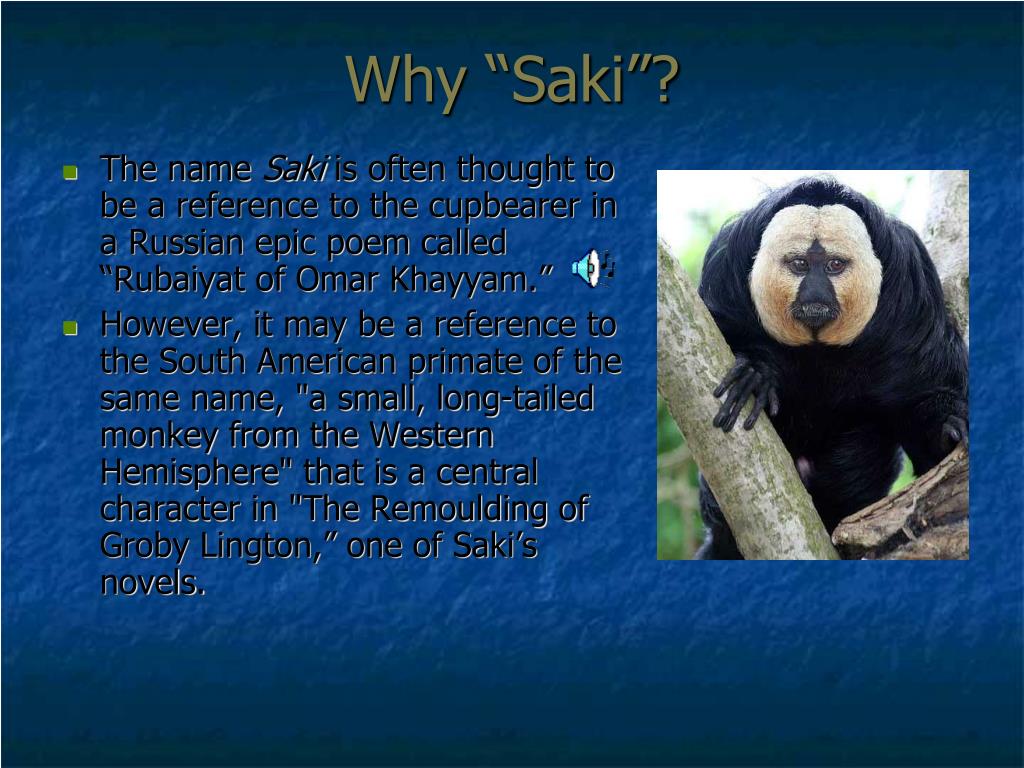 Why “Saki”?

The name Saki is often thought to be a reference to the cupbearer in a Russian epic poem called “Rubaiyat of Omar Khayyam.”

However, it may be a reference to the South American primate of the same name, "a small, long-tailed monkey from the Western Hemisphere" that is a central character in "The Remoulding of Groby Lington,” one of Saki’s novels.